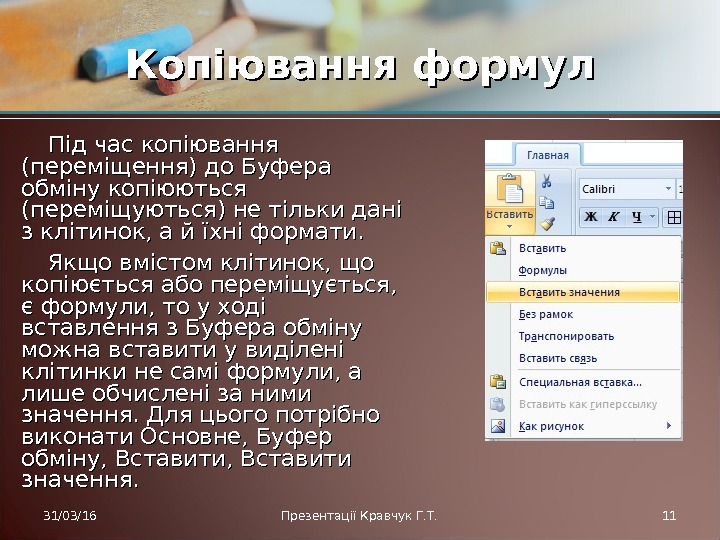 Копіювання формул

Під час копіювання (переміщення) до Буфера обміну копіюються (переміщуються) не тільки дані з клітинок, а й їхні формати.

Якщо вмістом клітинок, що копіюється або переміщується, є формули, то у ході вставлення з Буфера обміну можна вставити у виділені клітинки не самі формули, а лише обчислені за ними значення. Для цього потрібно виконати Основне, Буфер обміну, Вставити, Вставити значення.

Главная

Вставить

Calibri

Ж К Ч

Вставить

Формулы

Вставить значения

Без рамок

Транспонировать

Вставить связь

Специальная вставка...

Вставить как гиперссылку

Как рисунок

31/03/16

Презентації Кравчук Г.Т.

11